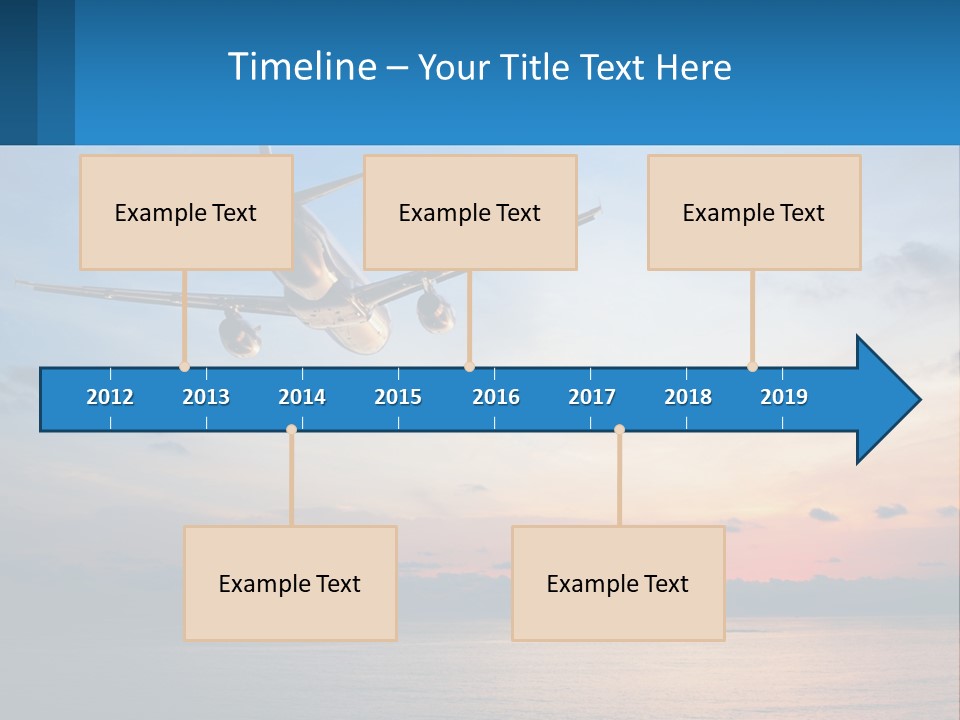 Timeline – Your Title Text Here

Example Text

Example Text

Example Text

2012 2013 2014 2015 2016 2017 2018 2019

Example Text

Example Text